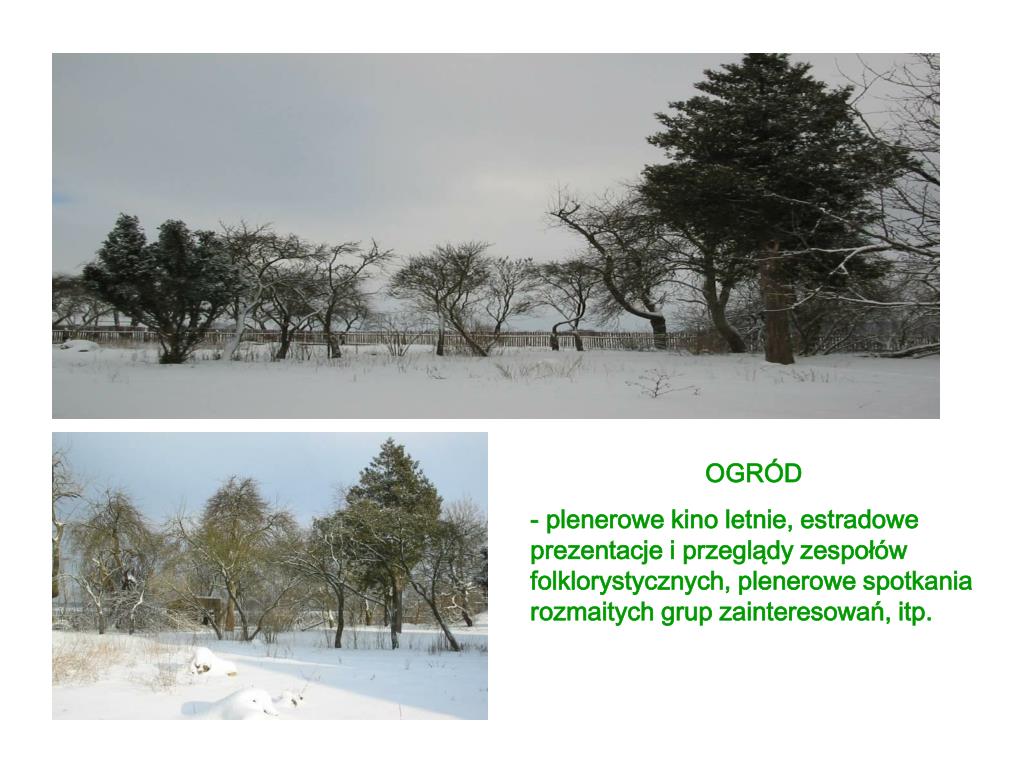 OGRÓD

- plenerowe kino letnie, estradowe prezentacje i przeglądy zespołów folklorystycznych, plenerowe spotkania rozmaitych grup zainteresowań, itp.